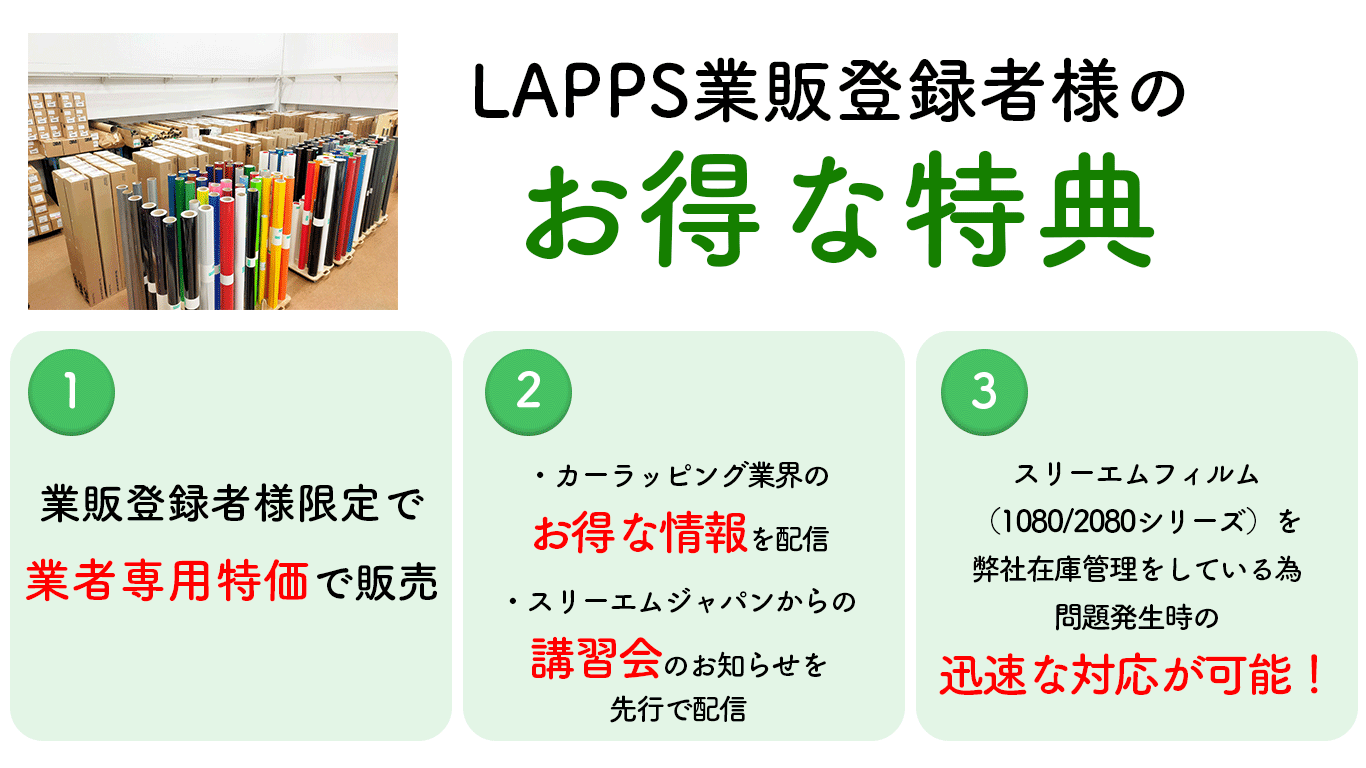 LAPPS業販登録者様の
お得な特典

1

業販登録者様限定で
業者専用特価で販売

2

・カーラッピング業界の
お得な情報を配信
・スリーエムジャパンからの
講習会のお知らせを
先行で配信

3

スリーエムフィルム
（1080/2080シリーズ）を
弊社在庫管理をしている為
問題発生時の
迅速な対応が可能！